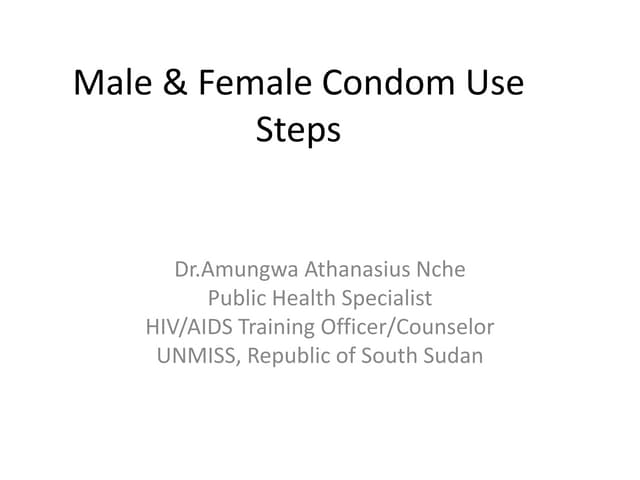 Male & Female Condom Use Steps

Dr.Amungwa Athanasius Nche
Public Health Specialist
HIV/AIDS Training Officer/Counselor
UNMISS, Republic of South Sudan